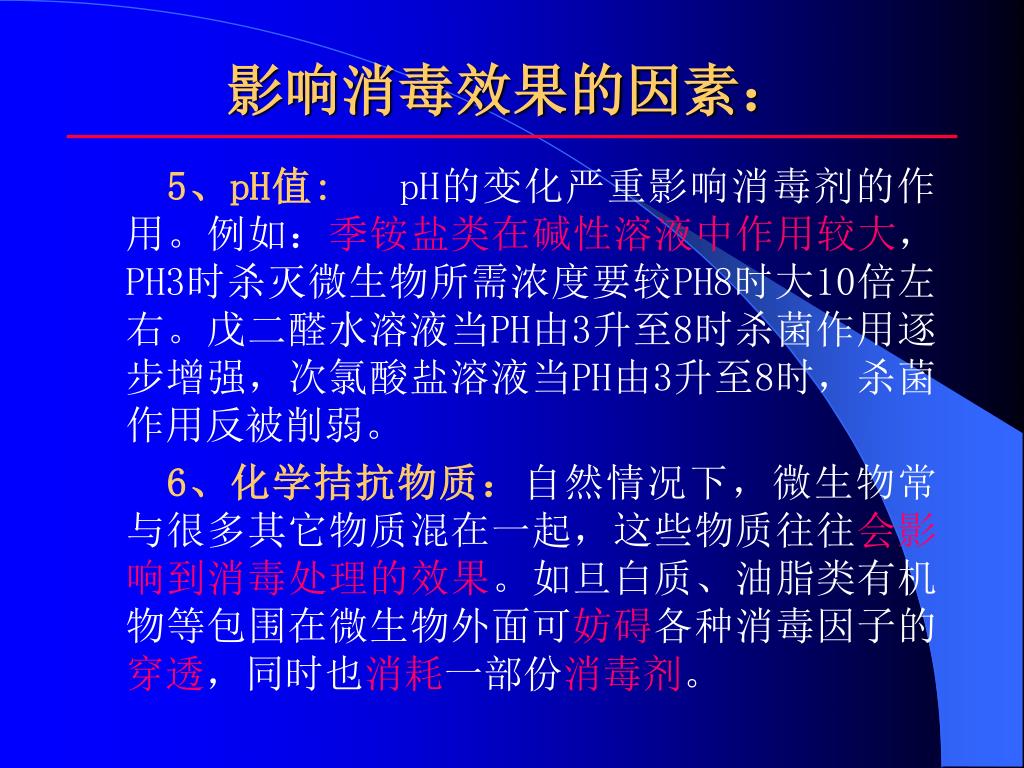 影响消毒效果的因素：

5、pH值：　pH的变化严重影响消毒剂的作用。例如：季铵盐类在碱性溶液中作用较大，PH3时杀灭微生物所需浓度要较PH8时大10倍左右。戊二醛水溶液当PH由3升至8时杀菌作用逐步增强，次氯酸盐溶液当PH由3升至8时，杀菌作用反被削弱。

6、化学拮抗物质：自然情况下，微生物常与很多其它物质混在一起，这些物质往往会影响到消毒处理的效果。如旦白质、油脂类有机物等包围在微生物外面可妨碍各种消毒因子的穿透，同时也消耗一部份消毒剂。